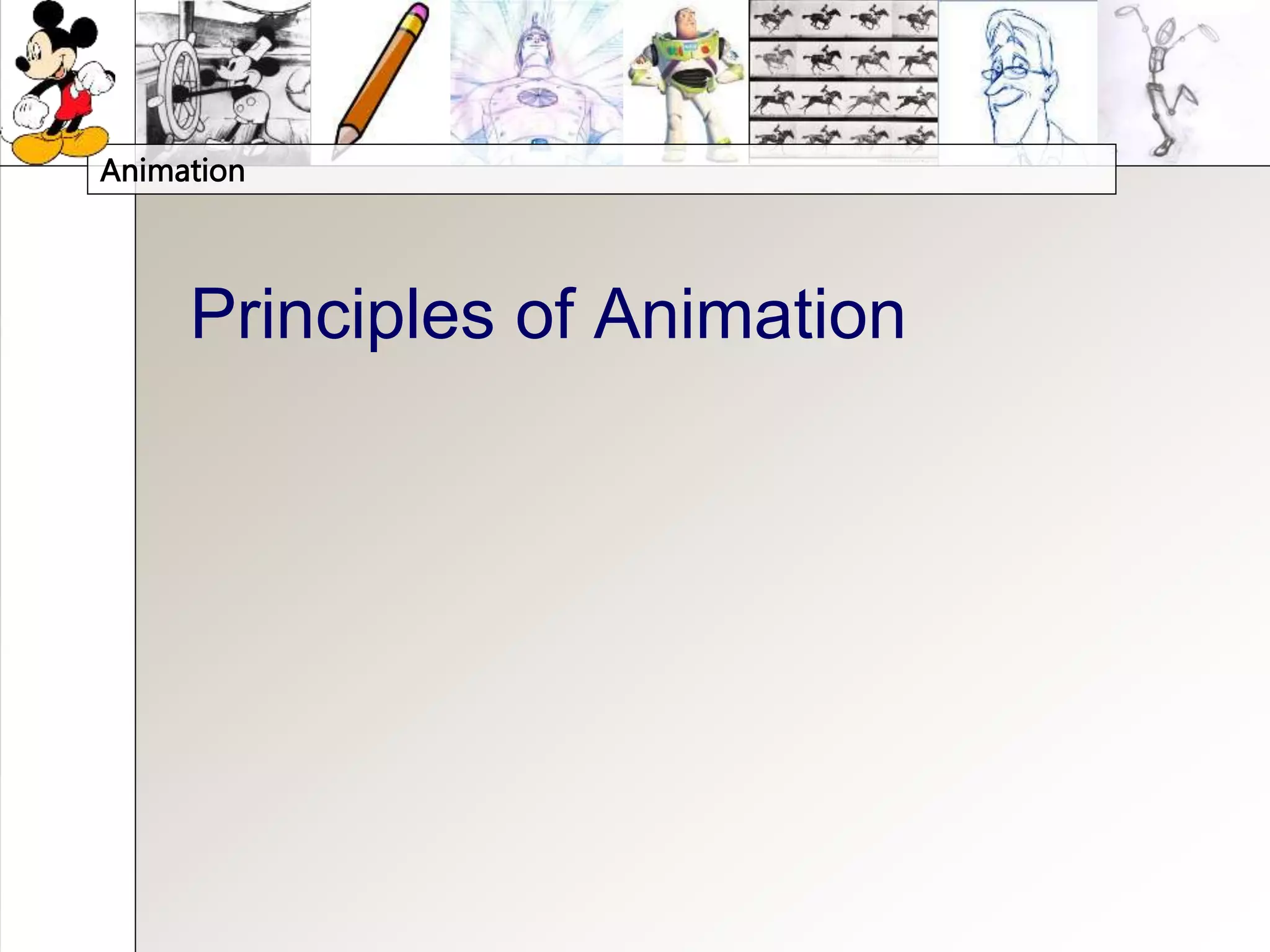 Animation

Principles of Animation